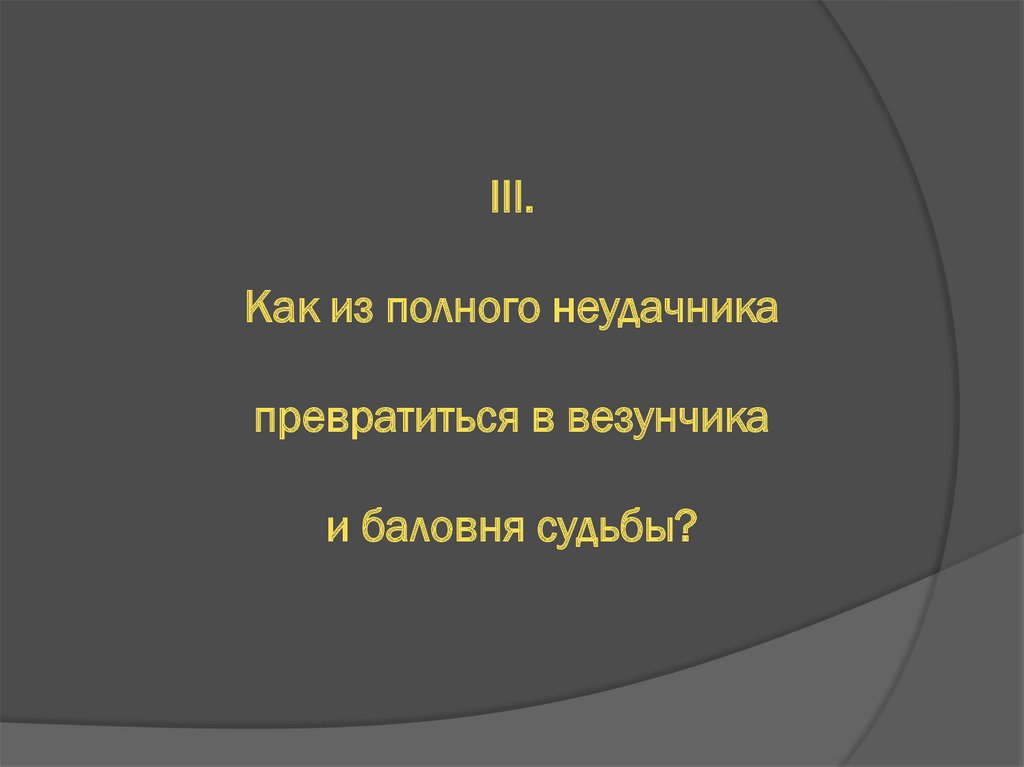 III.

Как из полного неудачника

превратиться в везунчика

и баловня судьбы?